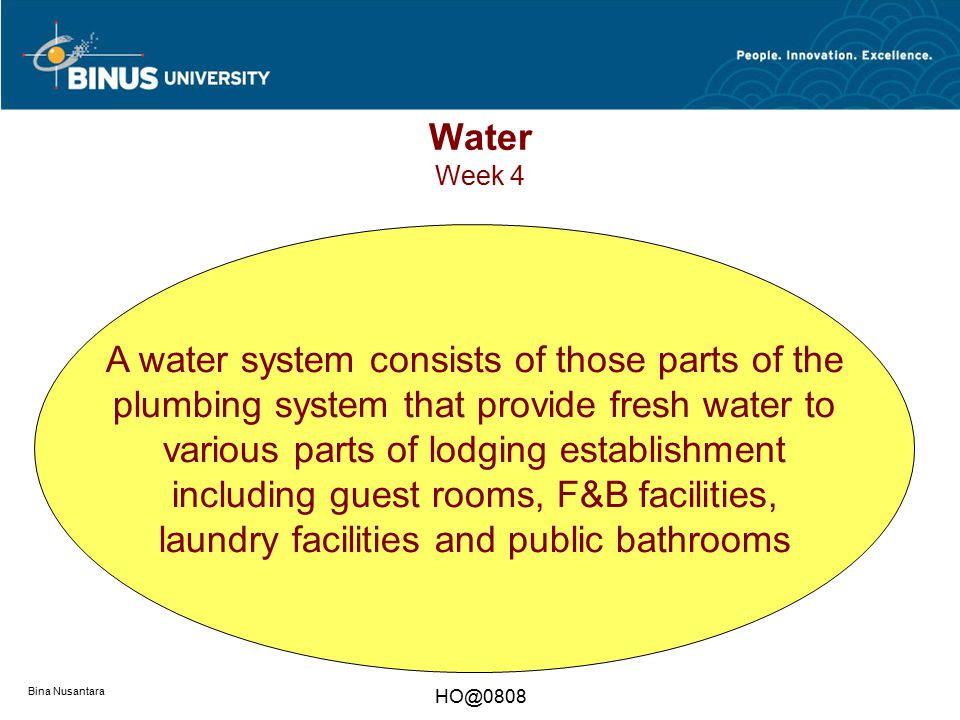 BINUS UNIVERSITY

People. Innovation. Excellence.

Water
Week 4

A water system consists of those parts of the plumbing system that provide fresh water to various parts of lodging establishment including guest rooms, F&B facilities, laundry facilities and public bathrooms

Bina Nusantara

HO@0808